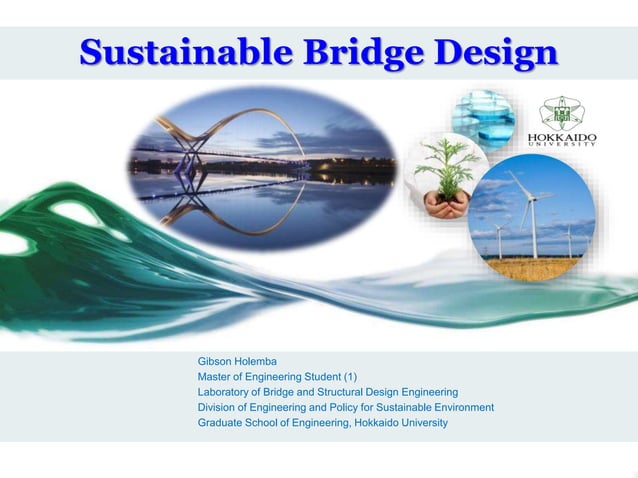 Sustainable Bridge Design

HOKKAIDO
UNIVERSITY

Gibson Holemba
Master of Engineering Student (1)
Laboratory of Bridge and Structural Design Engineering
Division of Engineering and Policy for Sustainable Environment
Graduate School of Engineering, Hokkaido University